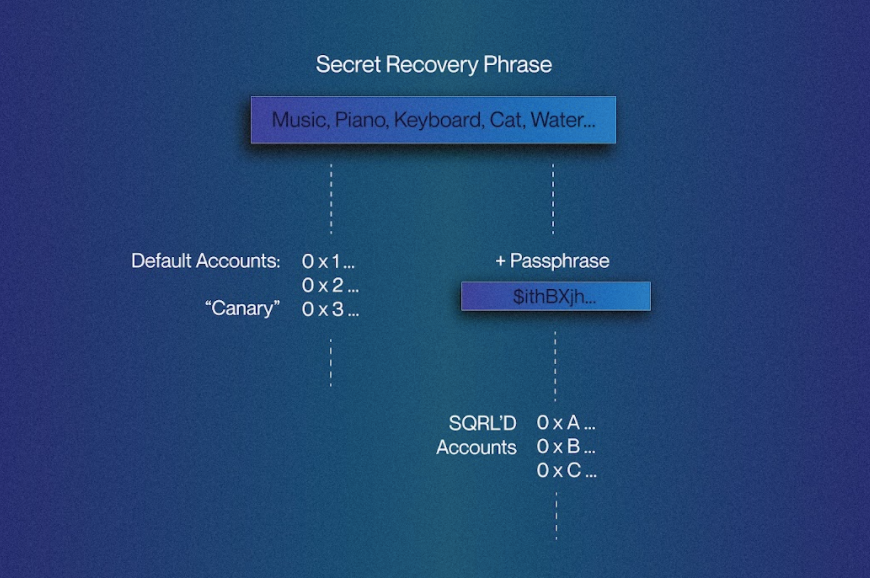 Secret Recovery Phrase

Music, Piano, Keyboard, Cat, Water...

Default Accounts: 0 x 1 ...
0 x 2 ...
"Canary" 0 x 3 ...

+ Passphrase

$ithBXjh...

SQRL'D Accounts 0 x A ...
0 x B ...
0 x C ...